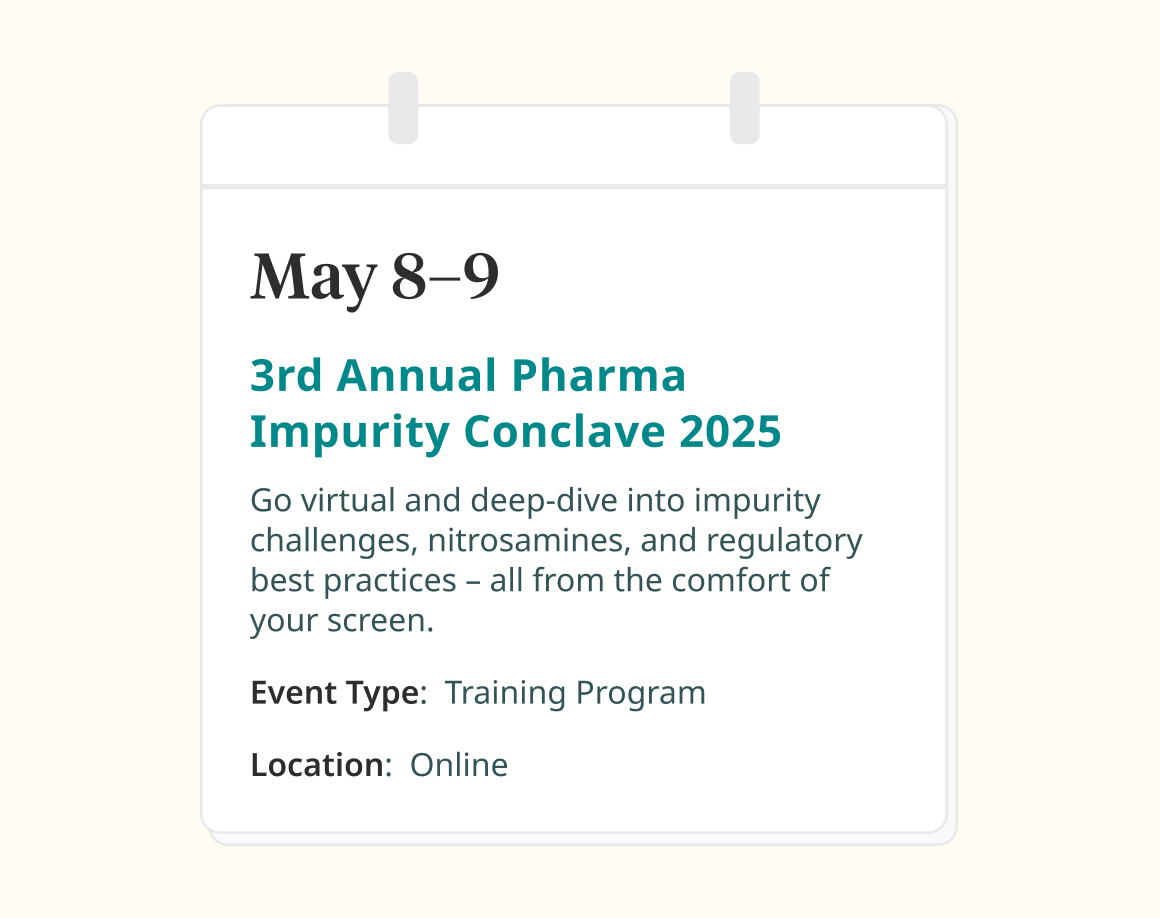 May 8–9

3rd Annual Pharma Impurity Conclave 2025

Go virtual and deep-dive into impurity challenges, nitrosamines, and regulatory best practices – all from the comfort of your screen.

Event Type: Training Program

Location: Online